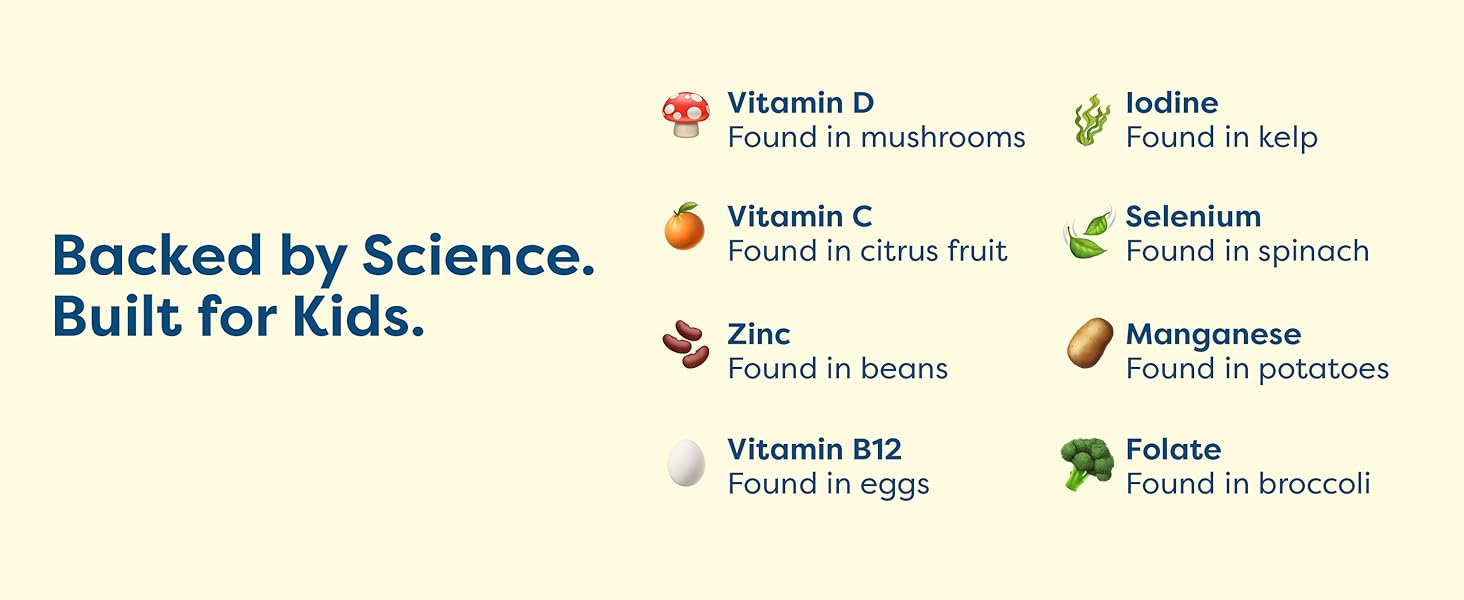 Backed by Science.
Built for Kids.

Vitamin D
Found in mushrooms

Vitamin C
Found in citrus fruit

Zinc
Found in beans

Vitamin B12
Found in eggs

Iodine
Found in kelp

Selenium
Found in spinach

Manganese
Found in potatoes

Folate
Found in broccoli